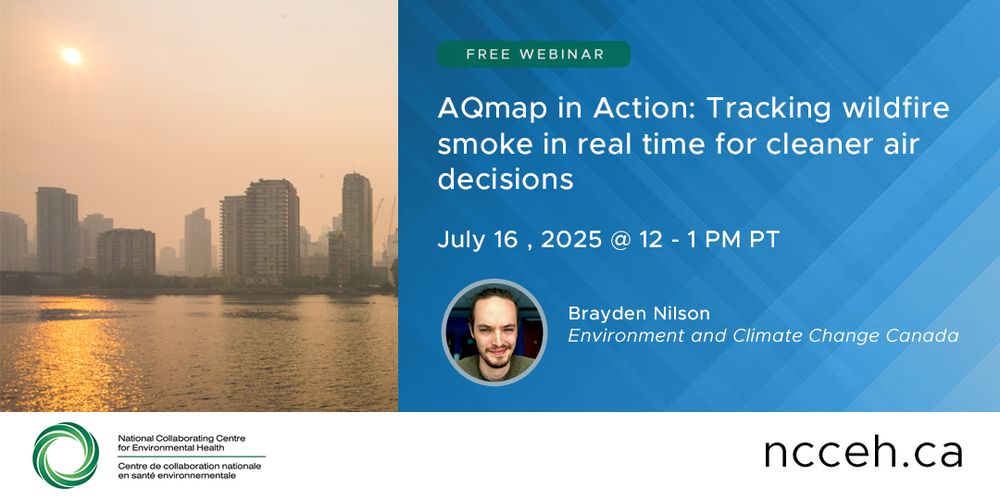 FREE WEBINAR

AQmap in Action: Tracking wildfire smoke in real time for cleaner air decisions

July 16 , 2025 @ 12 - 1 PM PT

Brayden Nilson
Environment and Climate Change Canada

National Collaborating Centre for Environmental Health
Centre de collaboration nationale en santé environnementale

ncceh.ca